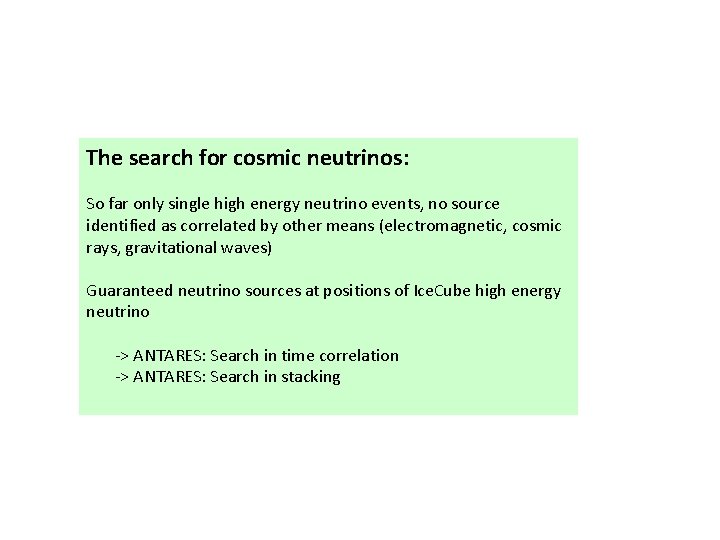 The search for cosmic neutrinos:

So far only single high energy neutrino events, no source identified as correlated by other means (electromagnetic, cosmic rays, gravitational waves)

Guaranteed neutrino sources at positions of IceCube high energy neutrino

-> ANTARES: Search in time correlation
-> ANTARES: Search in stacking